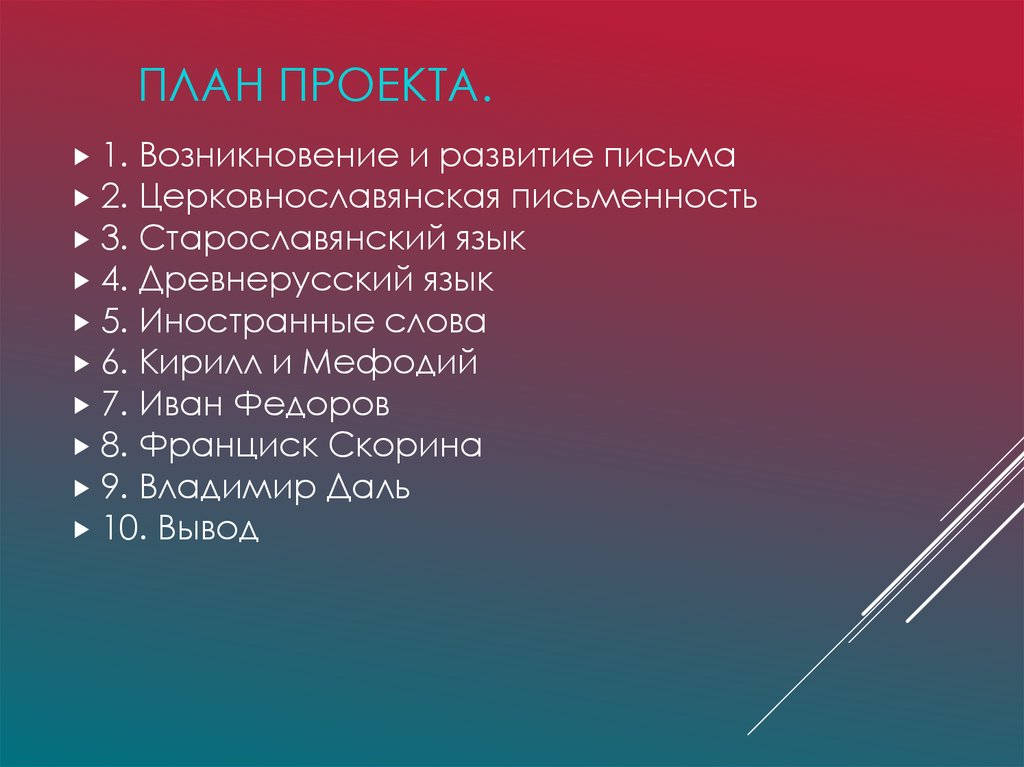 ПЛАН ПРОЕКТА.

1. Возникновение и развитие письма
2. Церковнославянская письменность
3. Старославянский язык
4. Древнерусский язык
5. Иностранные слова
6. Кирилл и Мефодий
7. Иван Федоров
8. Франциск Скорина
9. Владимир Даль
10. Вывод